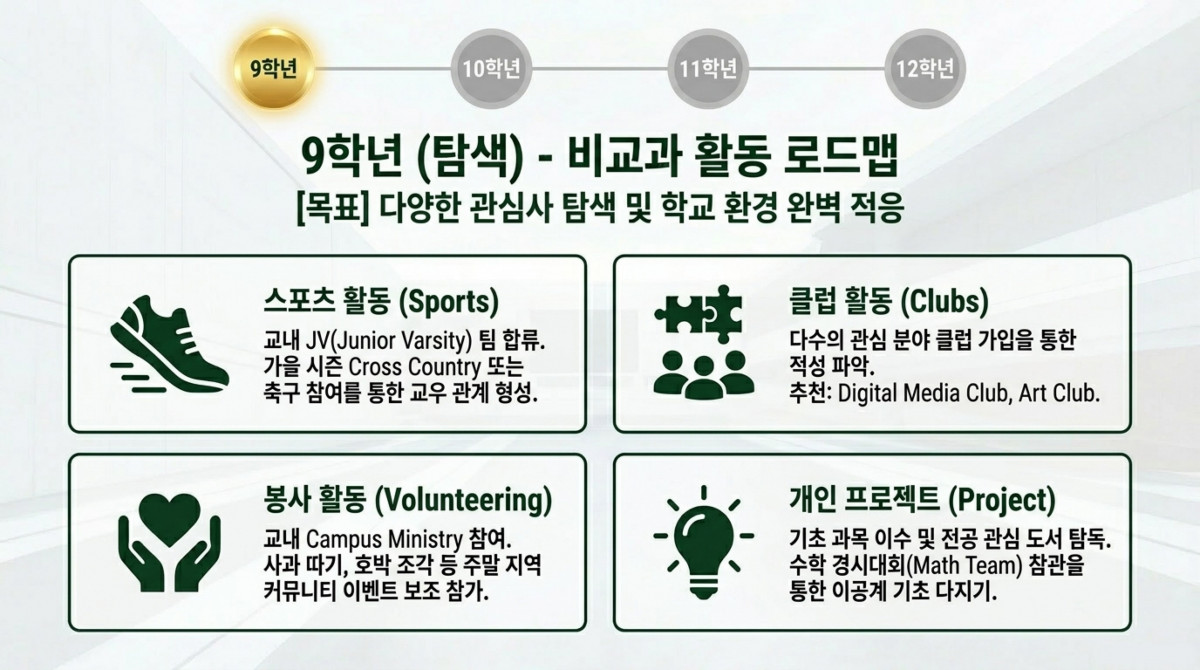 9학년
10학년
11학년
12학년

9학년 (탐색) - 비교과 활동 로드맵
[목표] 다양한 관심사 탐색 및 학교 환경 완벽 적응

스포츠 활동 (Sports)
교내 JV(Junior Varsity) 팀 합류. 가을 시즌 Cross Country 또는 축구 참여를 통한 교우 관계 형성.

클럽 활동 (Clubs)
다수의 관심 분야 클럽 가입을 통한 적성 파악.
추천: Digital Media Club, Art Club.

봉사 활동 (Volunteering)
교내 Campus Ministry 참여. 사과 따기, 호박 조각 등 주말 지역 커뮤니티 이벤트 보조 참가.

개인 프로젝트 (Project)
기초 과목 이수 및 전공 관심 도서 탐독. 수학 경시대회(Math Team) 참관을 통한 이공계 기초 다지기.